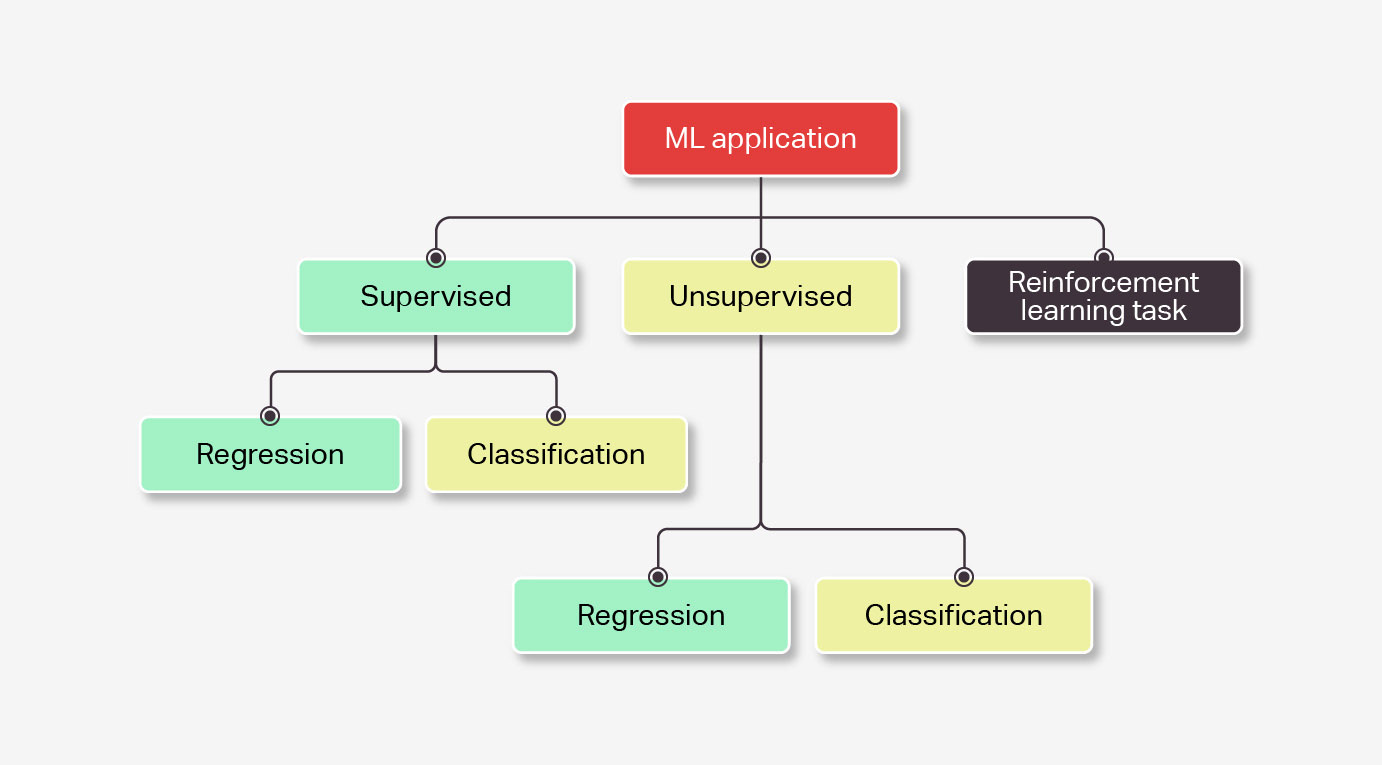 ML application

Supervised

Unsupervised

Reinforcement learning task

Regression

Classification

Regression

Classification